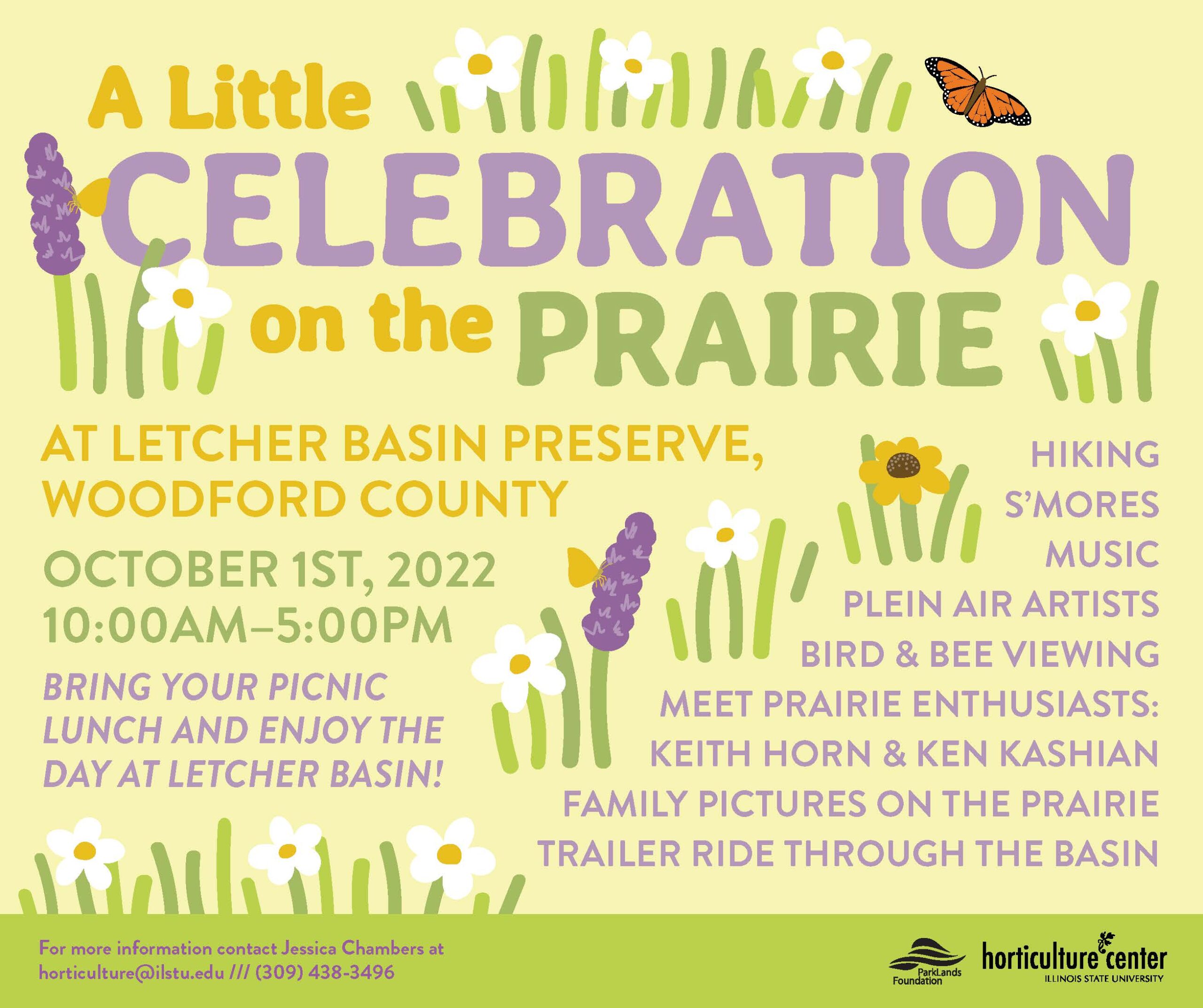 A Little CELEBRATION on the PRAIRIE

AT LETCHER BASIN PRESERVE, WOODFORD COUNTY

OCTOBER 1ST, 2022
10:00AM–5:00PM

BRING YOUR PICNIC LUNCH AND ENJOY THE DAY AT LETCHER BASIN!

HIKING
S'MORES
MUSIC
PLEIN AIR ARTISTS
BIRD & BEE VIEWING
MEET PRAIRIE ENTHUSIASTS: KEITH HORN & KEN KASHIAN
FAMILY PICTURES ON THE PRAIRIE
TRAILER RIDE THROUGH THE BASIN

For more information contact Jessica Chambers at horticulture@ilstu.edu /// (309) 438-3496

ParkLands Foundation

horticulture center
ILLINOIS STATE UNIVERSITY